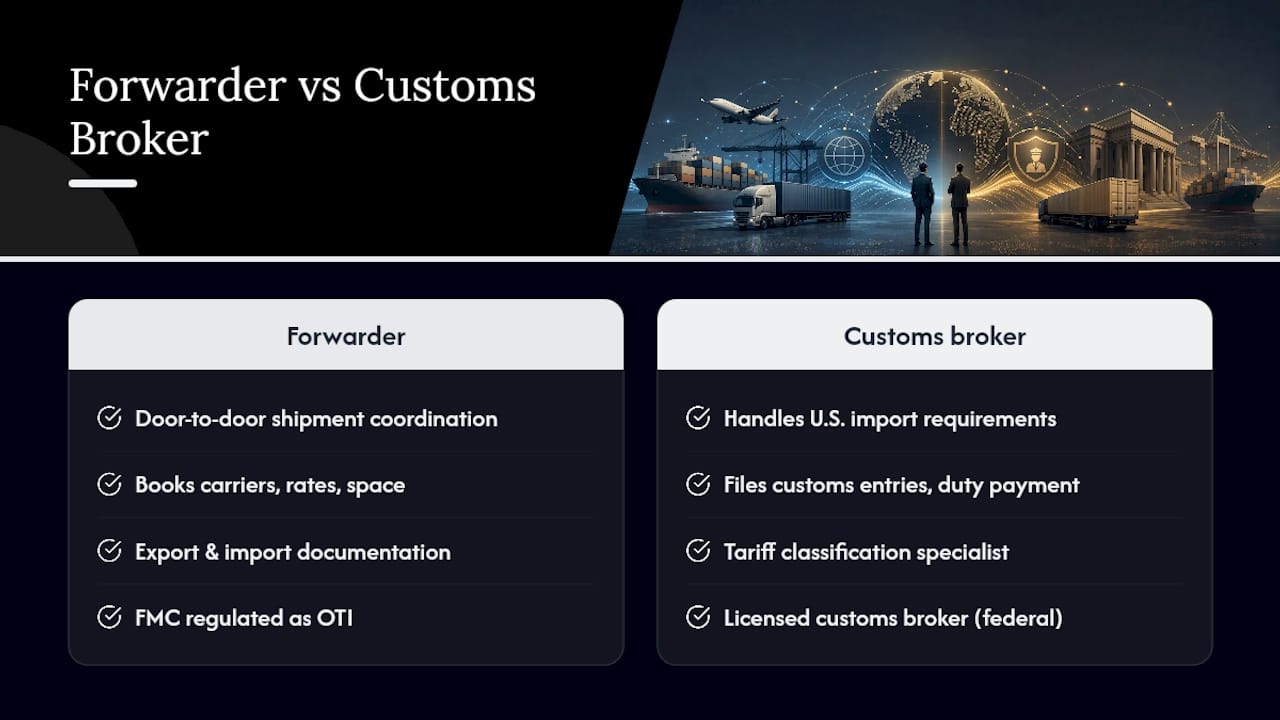 Forwarder vs Customs Broker

Forwarder

Door-to-door shipment coordination

Books carriers, rates, space

Export & import documentation

FMC regulated as OTI

Customs broker

Handles U.S. import requirements

Files customs entries, duty payment

Tariff classification specialist

Licensed customs broker (federal)